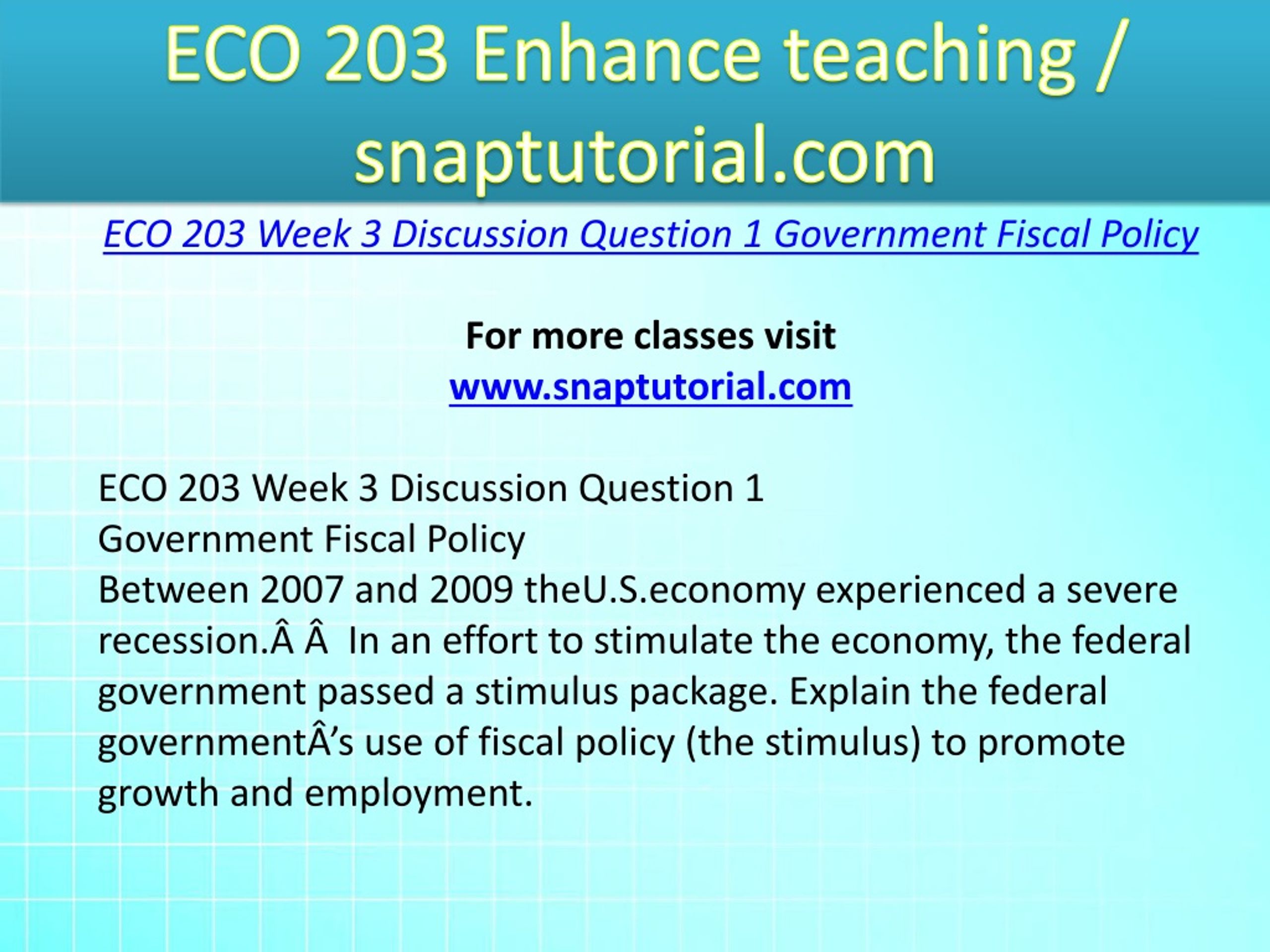 ECO 203 Enhance teaching / snaptutorial.com

ECO 203 Week 3 Discussion Question 1 Government Fiscal Policy

For more classes visit
www.snaptutorial.com

ECO 203 Week 3 Discussion Question 1
Government Fiscal Policy
Between 2007 and 2009 theU.S.economy experienced a severe recession.Â Â  In an effort to stimulate the economy, the federal government passed a stimulus package. Explain the federal governmentÂ’s use of fiscal policy (the stimulus) to promote growth and employment.